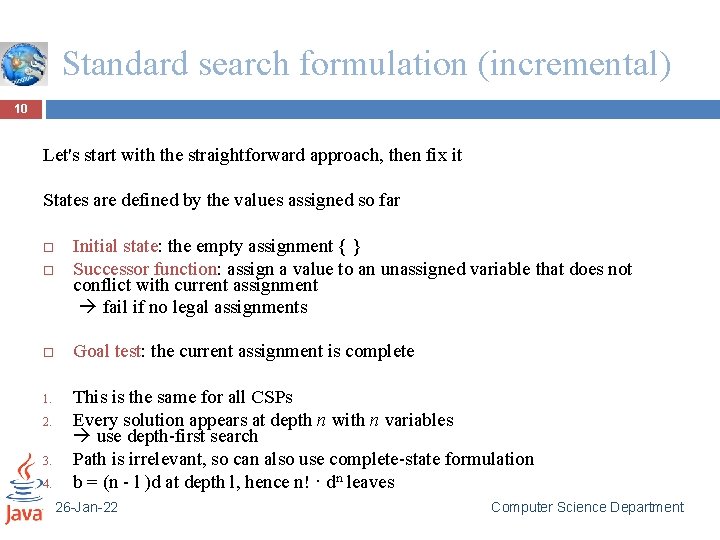 Standard search formulation (incremental)

10

Let's start with the straightforward approach, then fix it

States are defined by the values assigned so far

□ Initial state: the empty assignment { }
□ Successor function: assign a value to an unassigned variable that does not conflict with current assignment
→ fail if no legal assignments

□ Goal test: the current assignment is complete

1. This is the same for all CSPs
2. Every solution appears at depth $n$ with $n$ variables
→ use depth-first search
3. Path is irrelevant, so can also use complete-state formulation
4. b = (n - l )d at depth l, hence n! · $d^n$ leaves

Java

26-Jan-22

Computer Science Department